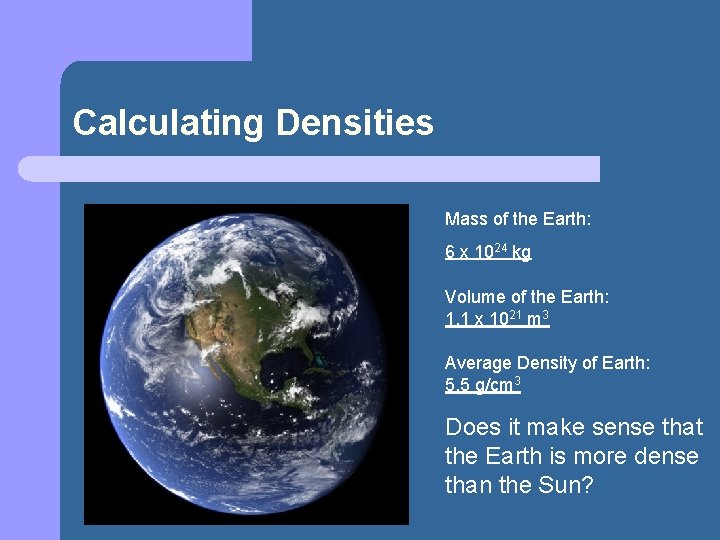 Calculating Densities

Mass of the Earth:

$6 \times 10^{24}$ kg

Volume of the Earth:
$1.1 \times 10^{21}$ $m^3$

Average Density of Earth:
5.5 $g/cm^3$

Does it make sense that the Earth is more dense than the Sun?